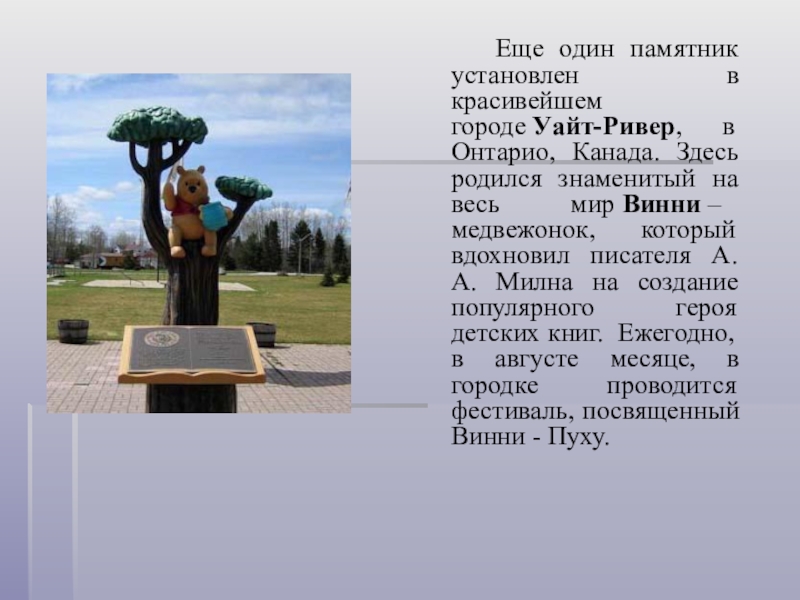 Еще один памятник установлен в красивейшем городе Уайт-Ривер, в Онтарио, Канада. Здесь родился знаменитый на весь мир Винни – медвежонок, который вдохновил писателя А. А. Милна на создание популярного героя детских книг. Ежегодно, в августе месяце, в городке проводится фестиваль, посвященный Винни - Пуху.